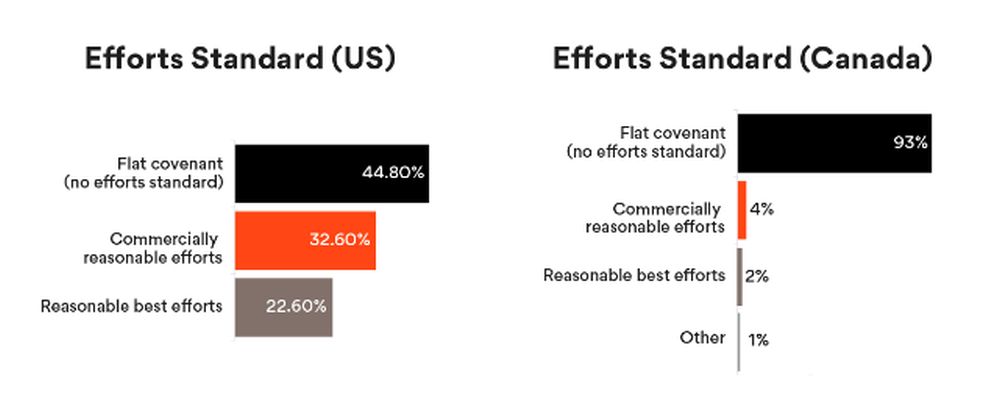 Efforts Standard (US)

Flat covenant (no efforts standard) 44.80%

Commercially reasonable efforts 32.60%

Reasonable best efforts 22.60%

Efforts Standard (Canada)

Flat covenant (no efforts standard) 93%

Commercially reasonable efforts 4%

Reasonable best efforts 2%

Other 1%